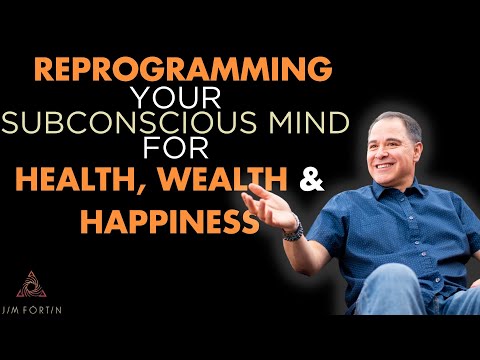 REPROGRAMMING YOUR SUBCONSCIOUS MIND FOR HEALTH, WEALTH & HAPPINESS

JIM FORTIN